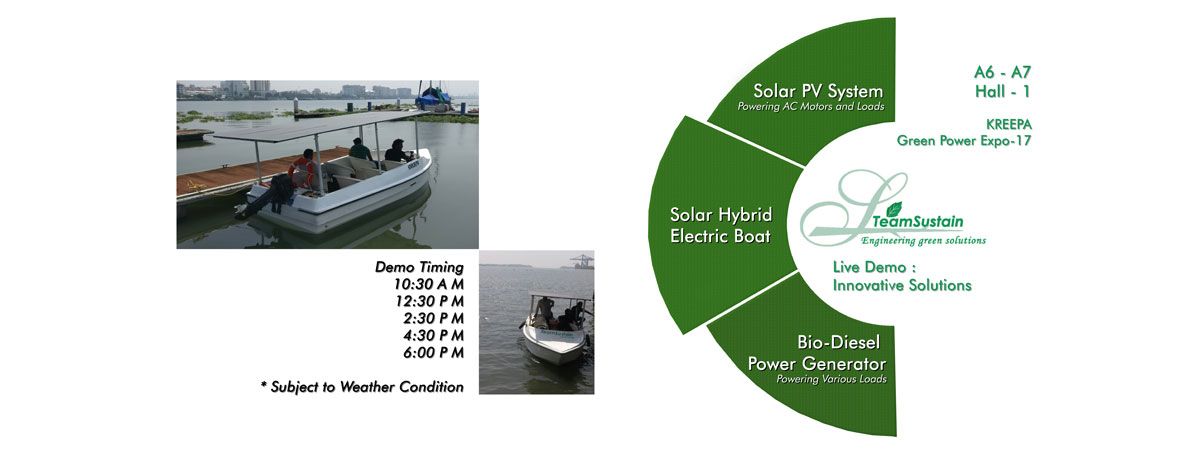 Demo Timing
10:30 A M
12:30 P M
2:30 P M
4:30 P M
6:00 P M

* Subject to Weather Condition

Solar PV System
Powering AC Motors and Loads

Solar Hybrid Electric Boat

Bio-Diesel Power Generator
Powering Various Loads

A6 - A7
Hall - 1

KREEPA
Green Power Expo-17

TeamSustain
Engineering green solutions

Live Demo :
Innovative Solutions